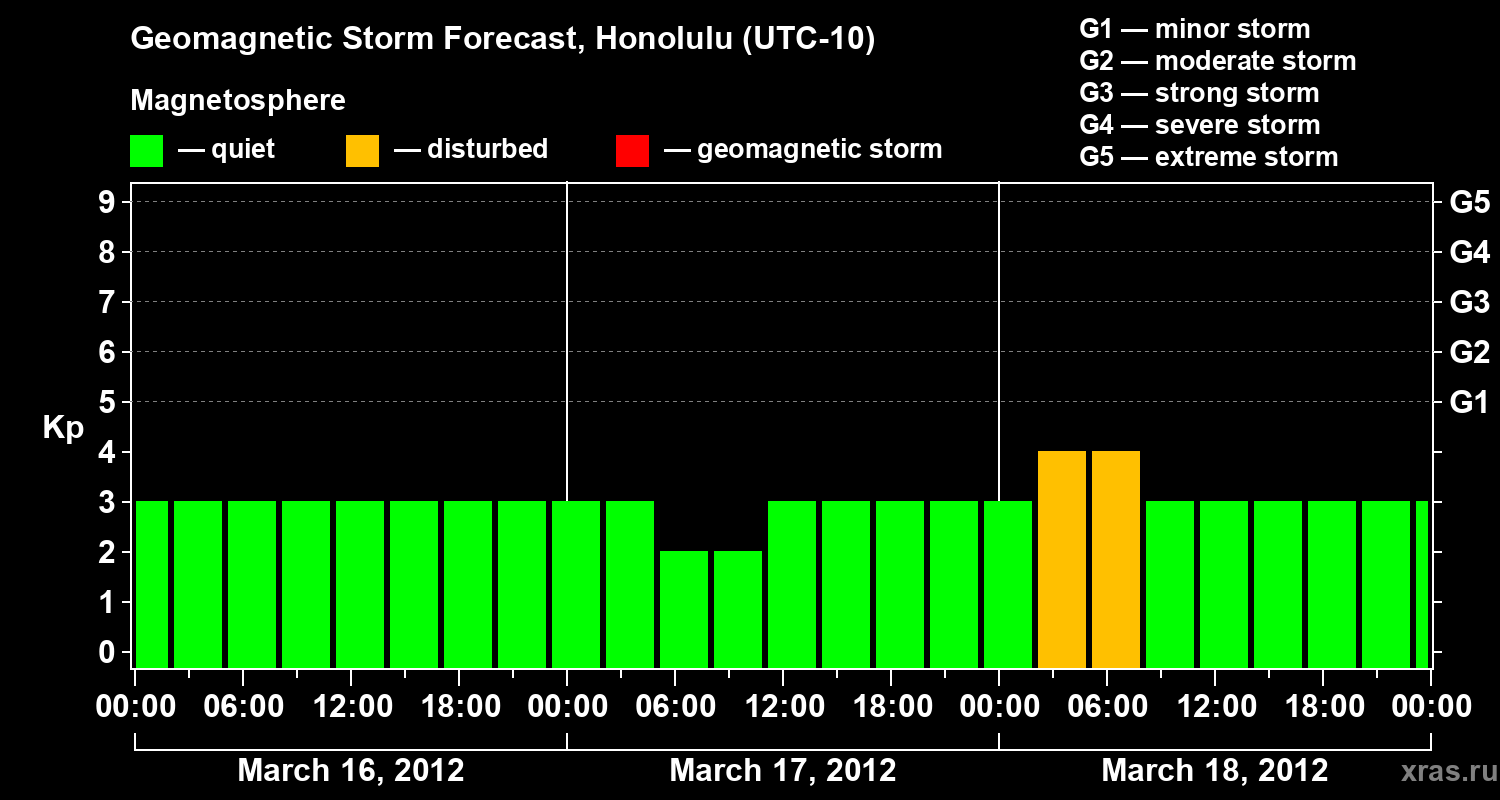 Geomagnetic Storm Forecast, Honolulu (UTC-10)

Magnetosphere

— quiet — disturbed — geomagnetic storm

G1 — minor storm
G2 — moderate storm
G3 — strong storm
G4 — severe storm
G5 — extreme storm

Kp

9
8
7
6
5
4
3
2
1
0

G5
G4
G3
G2
G1

00:00 06:00 12:00 18:00 00:00 06:00 12:00 18:00 00:00 06:00 12:00 18:00 00:00

March 16, 2012
March 17, 2012
March 18, 2012

xras.ru